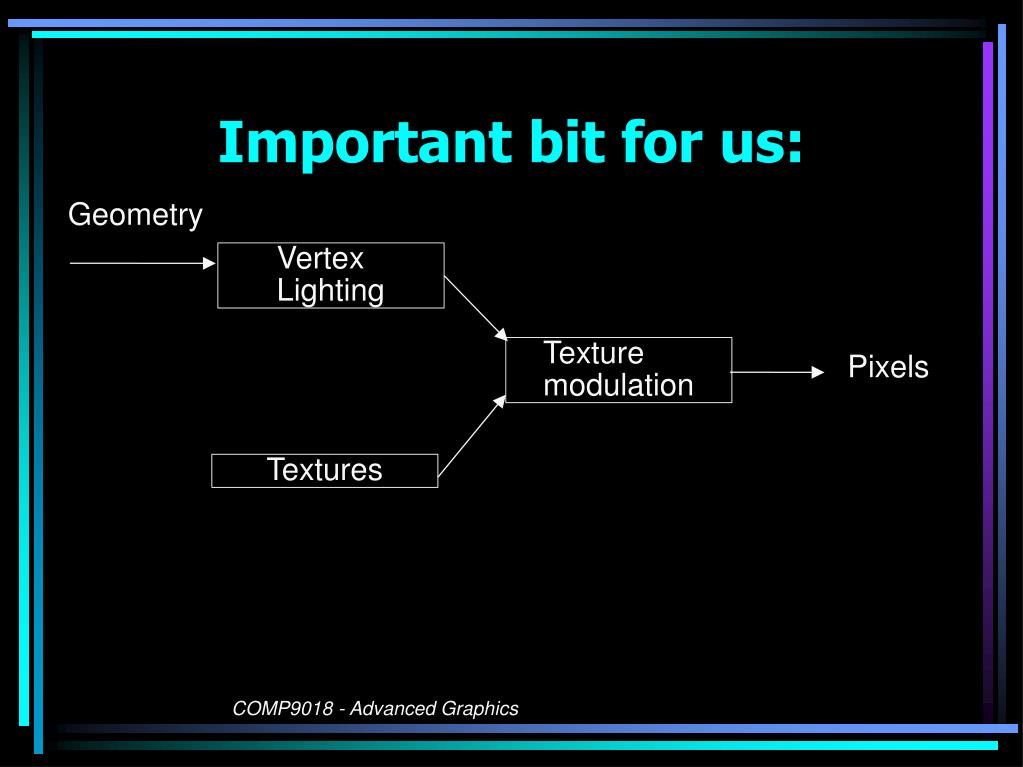 Important bit for us:

Geometry

Vertex Lighting

Texture modulation

Pixels

Textures

COMP9018 - Advanced Graphics